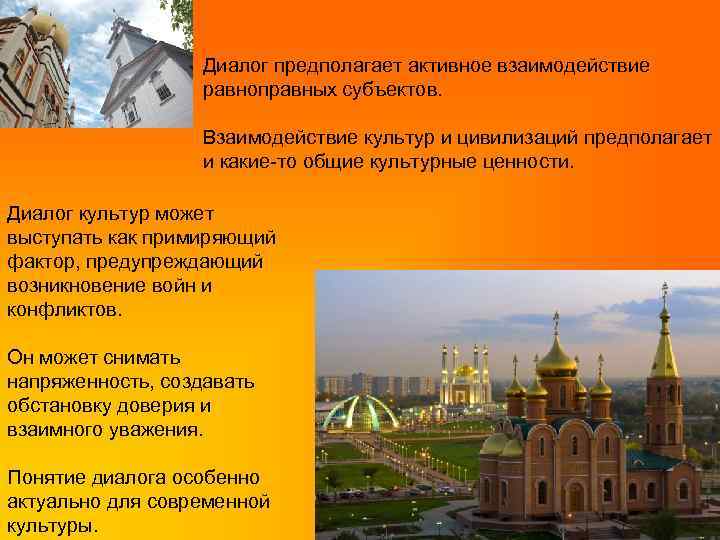 Диалог предполагает активное взаимодействие равноправных субъектов.

Взаимодействие культур и цивилизаций предполагает и какие-то общие культурные ценности.

Диалог культур может выступать как примиряющий фактор, предупреждающий возникновение войн и конфликтов.

Он может снимать напряженность, создавать обстановку доверия и взаимного уважения.

Понятие диалога особенно актуально для современной культуры.